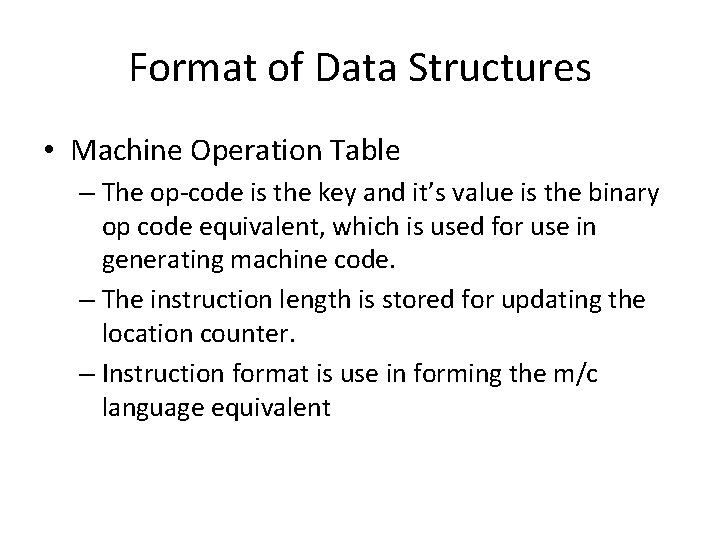 Format of Data Structures

• Machine Operation Table
– The op-code is the key and it's value is the binary op code equivalent, which is used for use in generating machine code.
– The instruction length is stored for updating the location counter.
– Instruction format is use in forming the m/c language equivalent